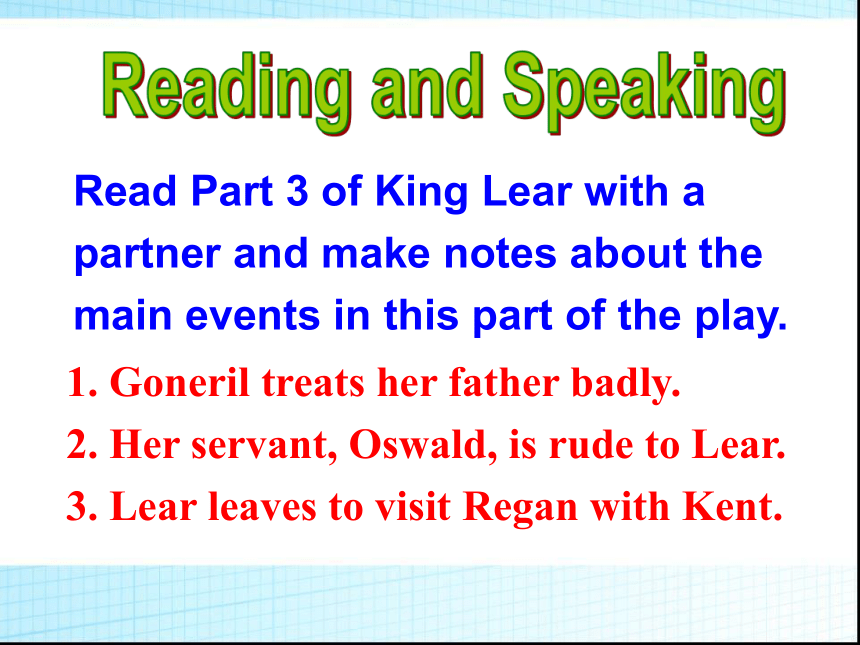 Reading and Speaking

Read Part 3 of King Lear with a partner and make notes about the main events in this part of the play.

1. Goneril treats her father badly.
2. Her servant, Oswald, is rude to Lear.
3. Lear leaves to visit Regan with Kent.